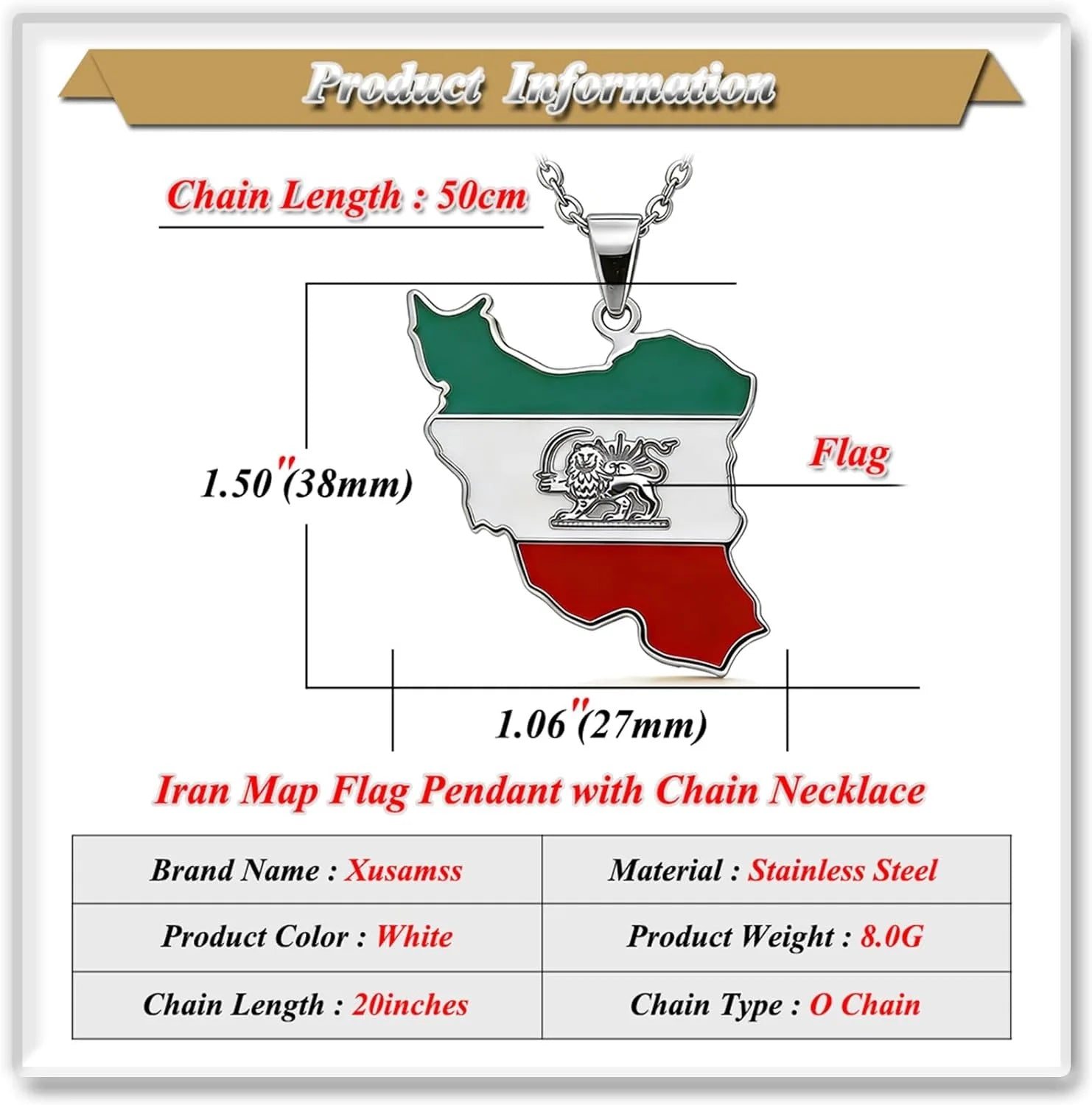 Product Information

Chain Length : 50cm

1.50"(38mm)

Flag

1.06"(27mm)

Iran Map Flag Pendant with Chain Necklace

| Brand Name : Xusamss | Material : Stainless Steel |
|---|---|
| Product Color : White | Product Weight : 8.0G |
| Chain Length : 20inches | Chain Type : O Chain |